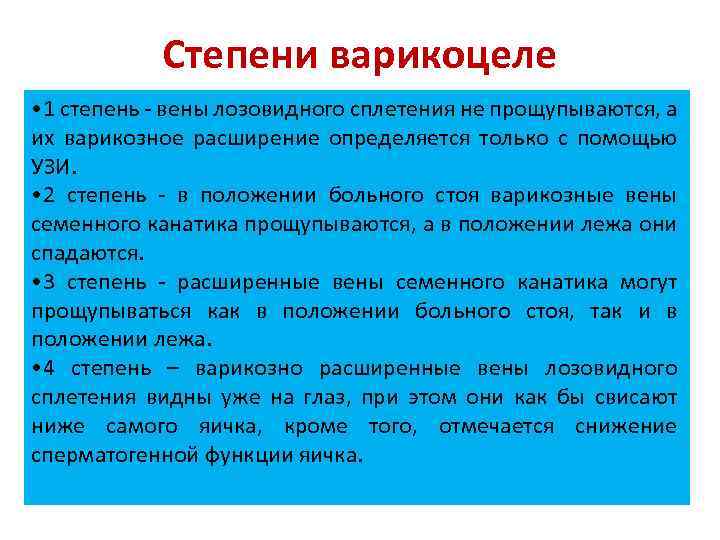 Степени варикоцеле

•1 степень - вены лозовидного сплетения не прощупываются, а их варикозное расширение определяется только с помощью УЗИ.

•2 степень - в положении больного стоя варикозные вены семенного канатика прощупываются, а в положении лежа они спадаются.

•3 степень - расширенные вены семенного канатика могут прощупываться как в положении больного стоя, так и в положении лежа.

•4 степень – варикозно расширенные вены лозовидного сплетения видны уже на глаз, при этом они как бы свисают ниже самого яичка, кроме того, отмечается снижение сперматогенной функции яичка.